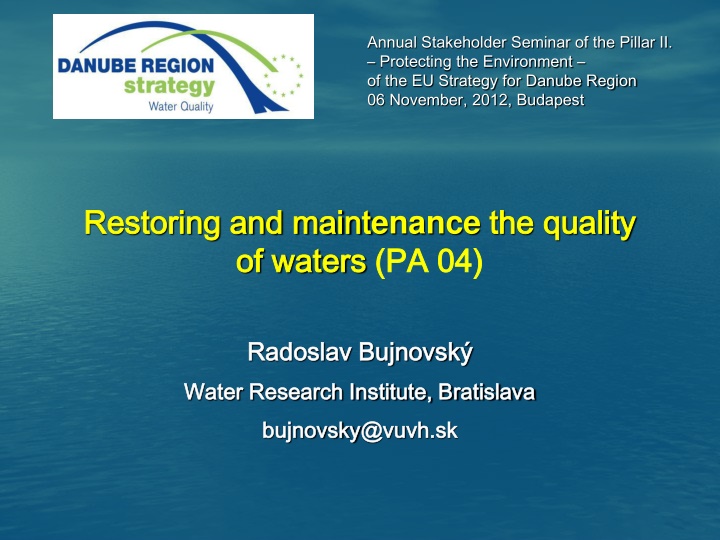 DANUBE REGION
strategy
Water Quality

Annual Stakeholder Seminar of the Pillar II.
– Protecting the Environment –
of the EU Strategy for Danube Region
06 November, 2012, Budapest

Restoring and maintenance the quality of waters (PA 04)

Radoslav Bujnovský

Water Research Institute, Bratislava

bujnovsky@vuvh.sk